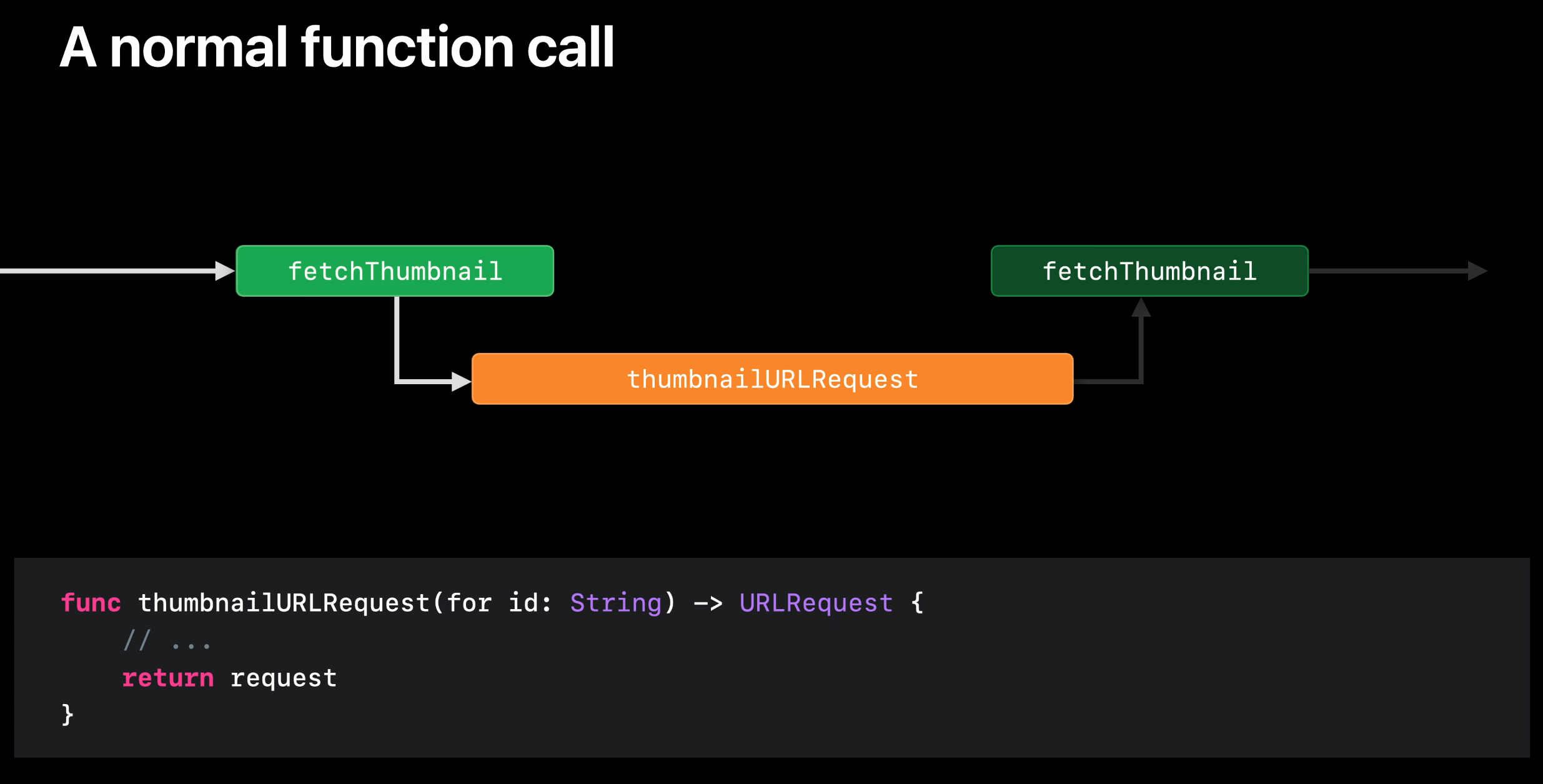 A normal function call

fetchThumbnail

fetchThumbnail

thumbnailURLRequest

func thumbnailURLRequest(for id: String) -> URLRequest {
    // ...
    return request
}